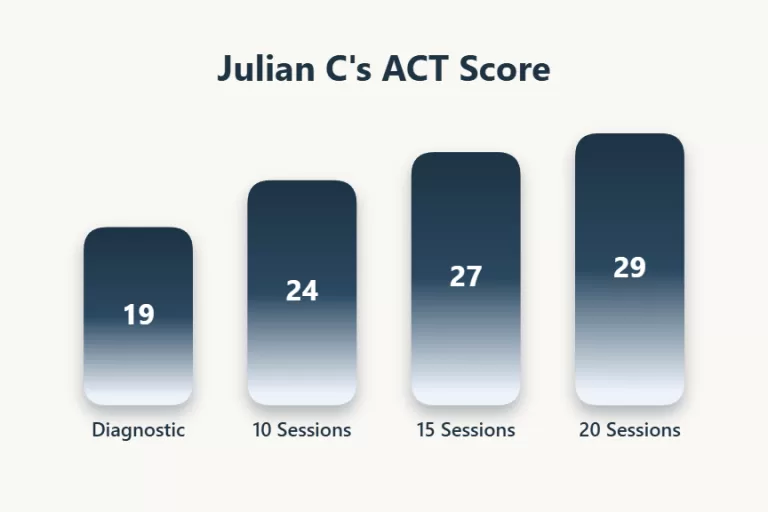 Julian C's ACT Score

19

24

27

29

Diagnostic

10 Sessions

15 Sessions

20 Sessions